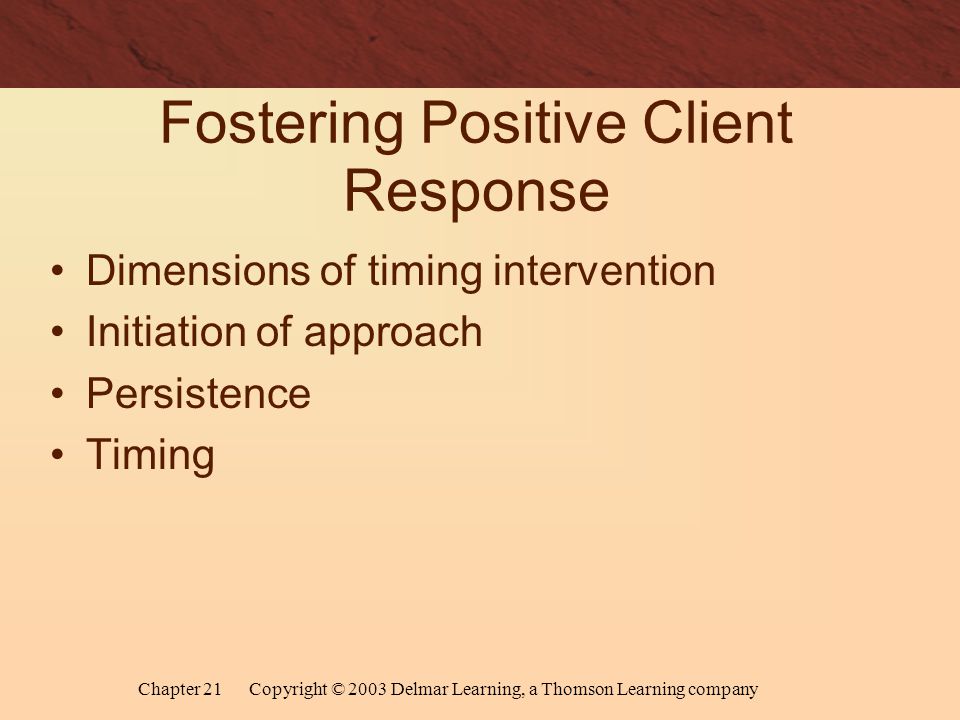 Fostering Positive Client Response

• Dimensions of timing intervention
• Initiation of approach
• Persistence
• Timing

Chapter 21 Copyright © 2003 Delmar Learning, a Thomson Learning company